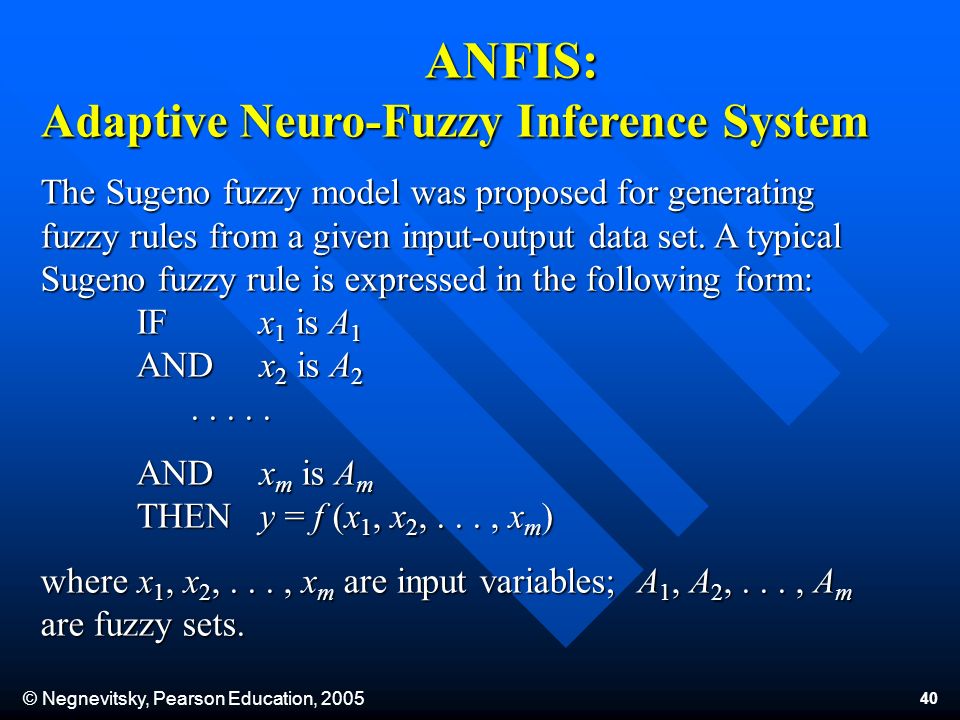 ANFIS:
Adaptive Neuro-Fuzzy Inference System

The Sugeno fuzzy model was proposed for generating fuzzy rules from a given input-output data set. A typical Sugeno fuzzy rule is expressed in the following form:

IF $x_1$ is $A_1$
AND $x_2$ is $A_2$
. . . . .
AND $x_m$ is $A_m$
THEN $y = f(x_1, x_2, . . . , x_m)$

where $x_1, x_2, . . . , x_m$ are input variables; $A_1, A_2, . . . , A_m$ are fuzzy sets.

© Negnevitsky, Pearson Education, 2005

40